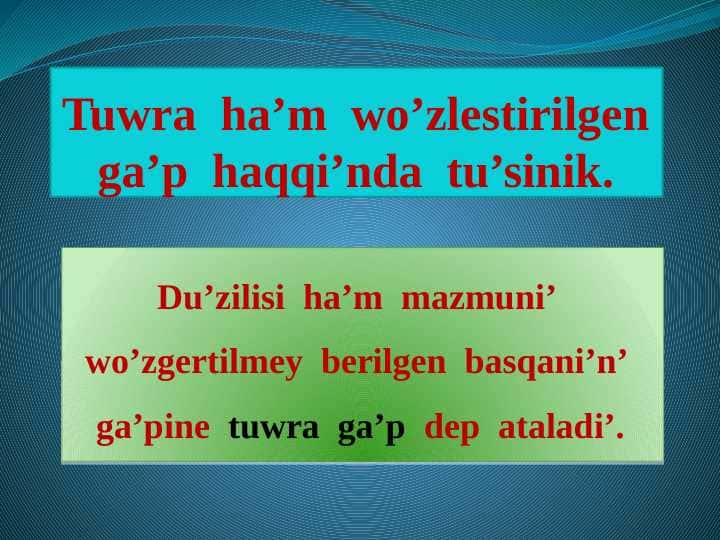 Tuwra ha’m wo’zlestirilgen ga’p haqqi’nda tu’sinik.

Du’zilisi ha’m mazmuni’ wo’zgertilmey berilgen basqani’n’ ga’pine tuwra ga’p dep ataladi’.